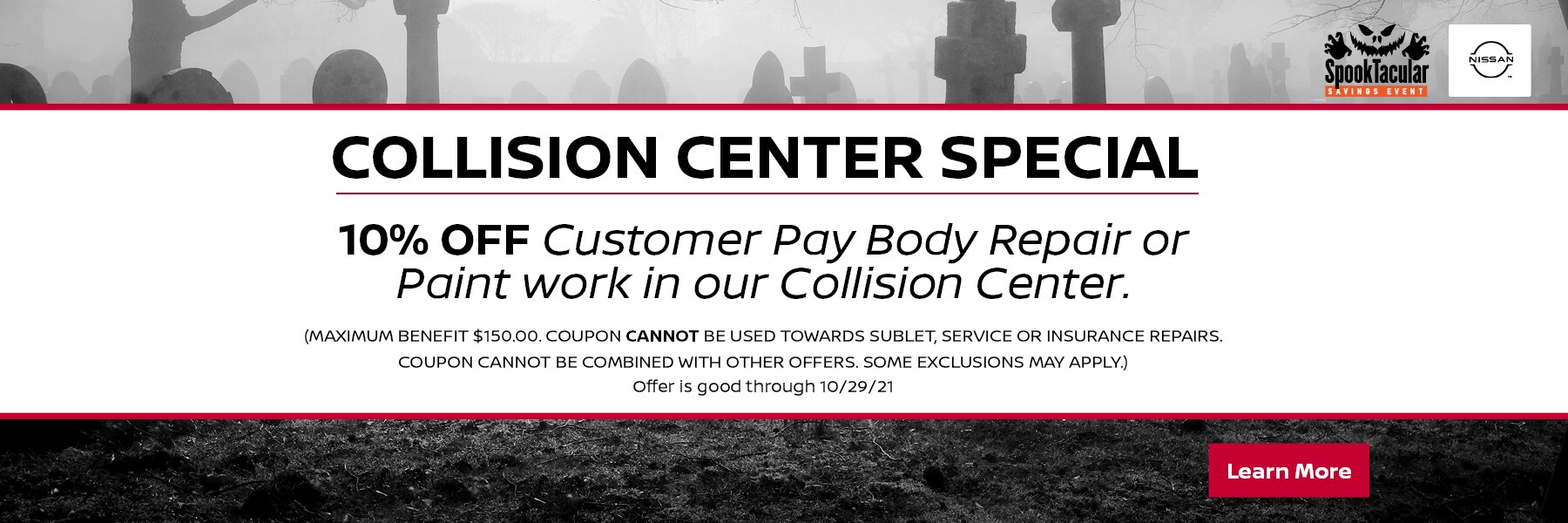 SpookTacular
SAVINGS EVENT

NISSAN

COLLISION CENTER SPECIAL

10% OFF Customer Pay Body Repair or Paint work in our Collision Center.

(MAXIMUM BENEFIT $150.00. COUPON CANNOT BE USED TOWARDS SUBLET, SERVICE OR INSURANCE REPAIRS. COUPON CANNOT BE COMBINED WITH OTHER OFFERS. SOME EXCLUSIONS MAY APPLY.)
Offer is good through 10/29/21

Learn More